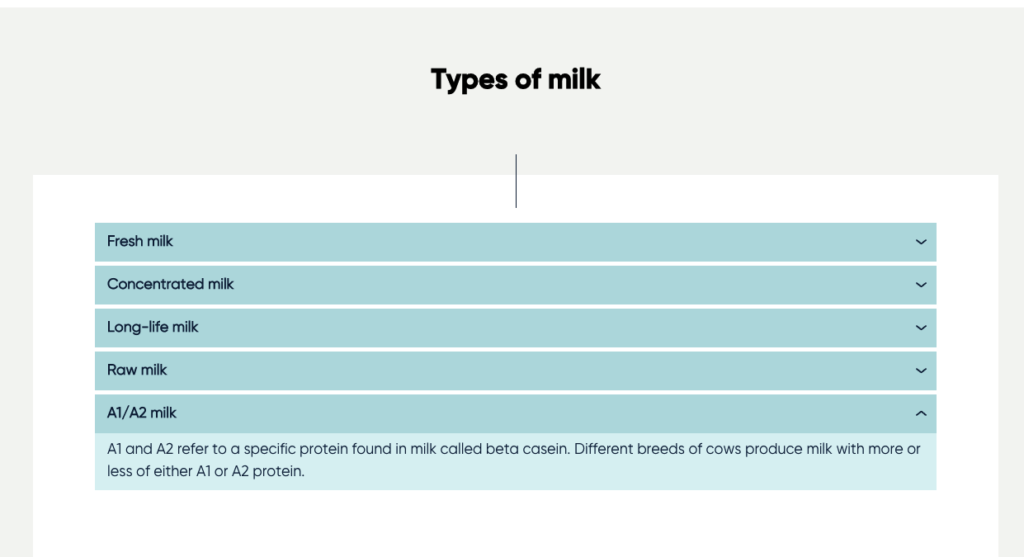 Types of milk

Fresh milk

Concentrated milk

Long-life milk

Raw milk

A1/A2 milk

A1 and A2 refer to a specific protein found in milk called beta casein. Different breeds of cows produce milk with more or less of either A1 or A2 protein.